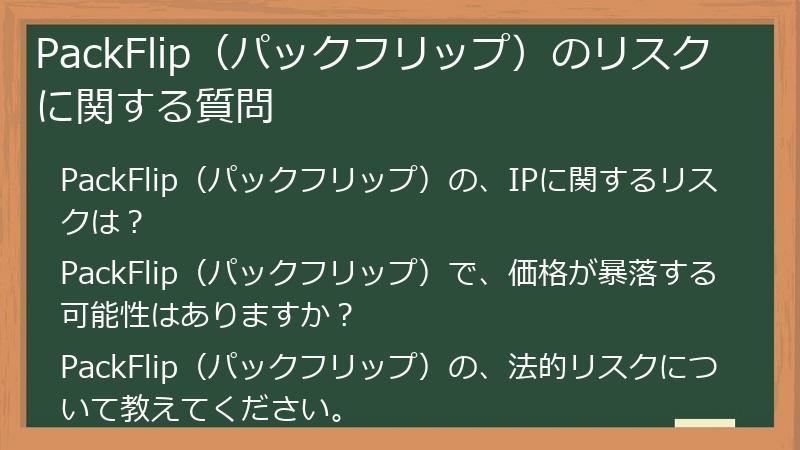 PackFlip（パックフリップ）のリスクに関する質問

PackFlip（パックフリップ）の、IPに関するリスクは？

PackFlip（パックフリップ）で、価格が暴落する可能性はありますか？

PackFlip（パックフリップ）の、法的リスクについて教えてください。